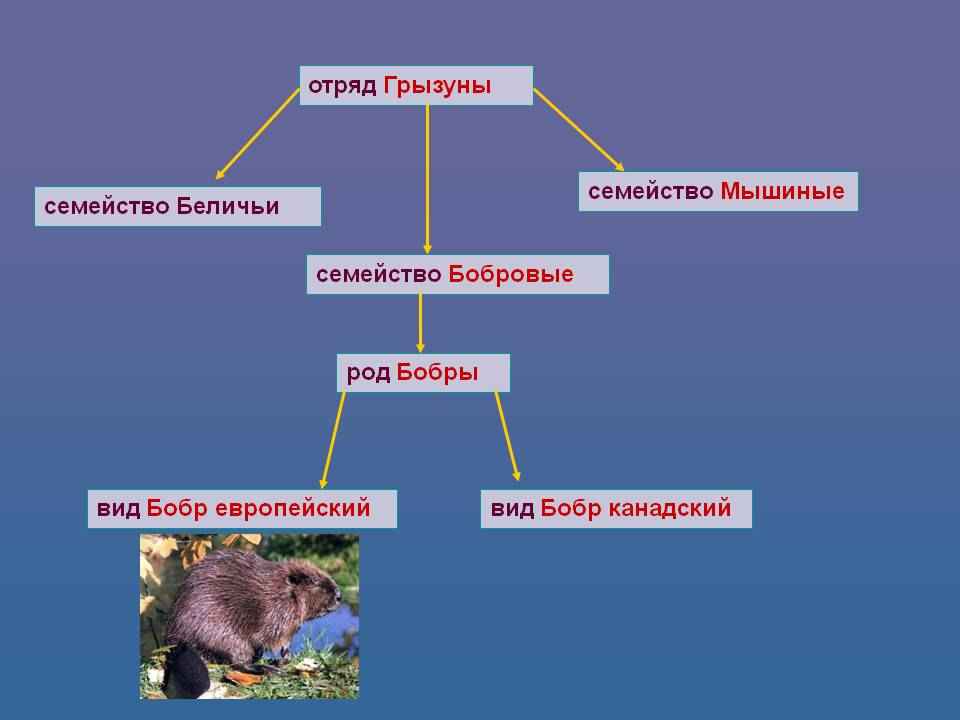 отряд Грызуны

семейство Беличьи

семейство Мышиные

семейство Бобровые

род Бобры

вид Бобр европейский

вид Бобр канадский